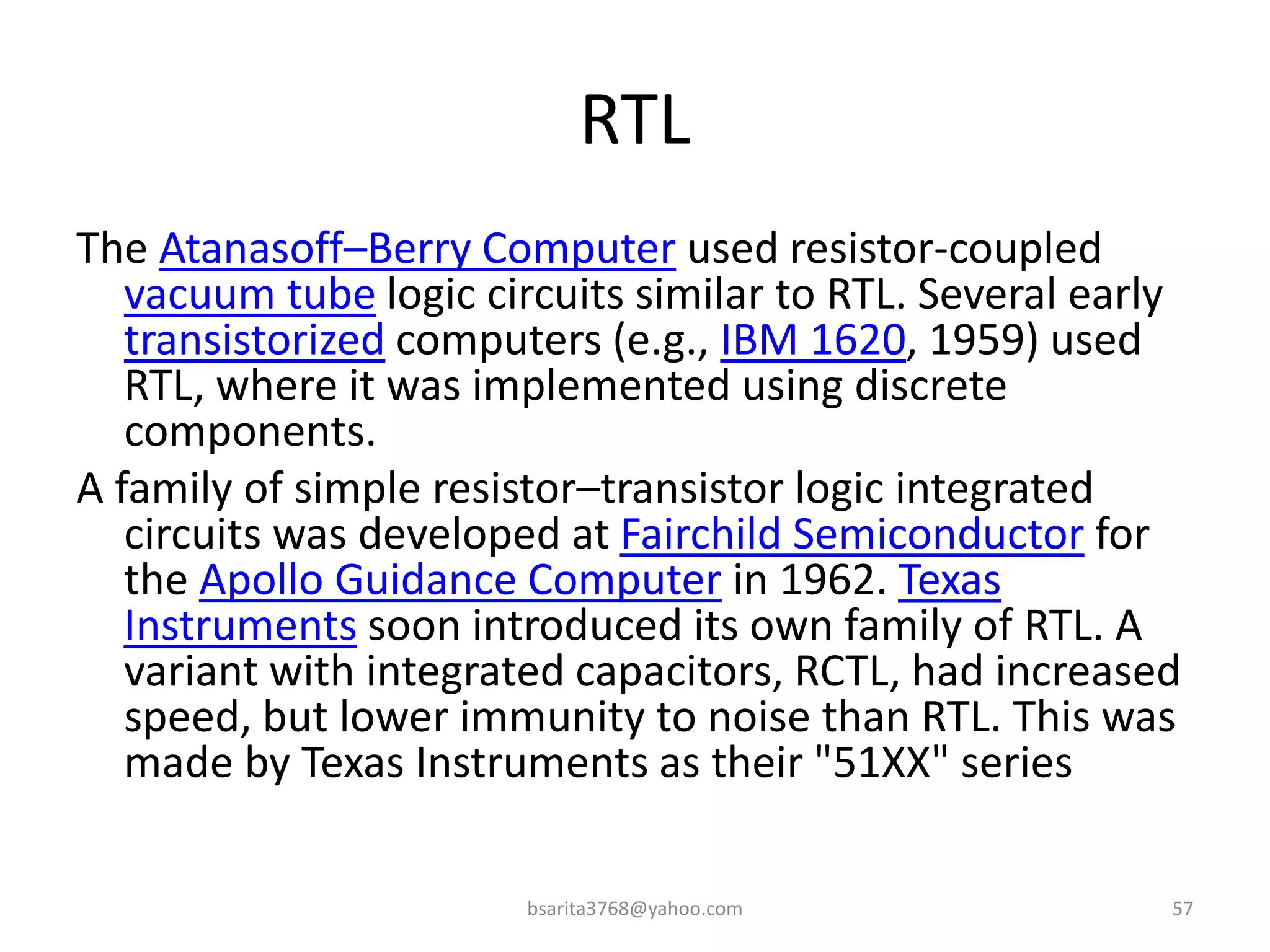 RTL

The Atanasoff–Berry Computer used resistor-coupled vacuum tube logic circuits similar to RTL. Several early transistorized computers (e.g., IBM 1620, 1959) used RTL, where it was implemented using discrete components.

A family of simple resistor–transistor logic integrated circuits was developed at Fairchild Semiconductor for the Apollo Guidance Computer in 1962. Texas Instruments soon introduced its own family of RTL. A variant with integrated capacitors, RCTL, had increased speed, but lower immunity to noise than RTL. This was made by Texas Instruments as their "51XX" series

bsarita3768@yahoo.com

57